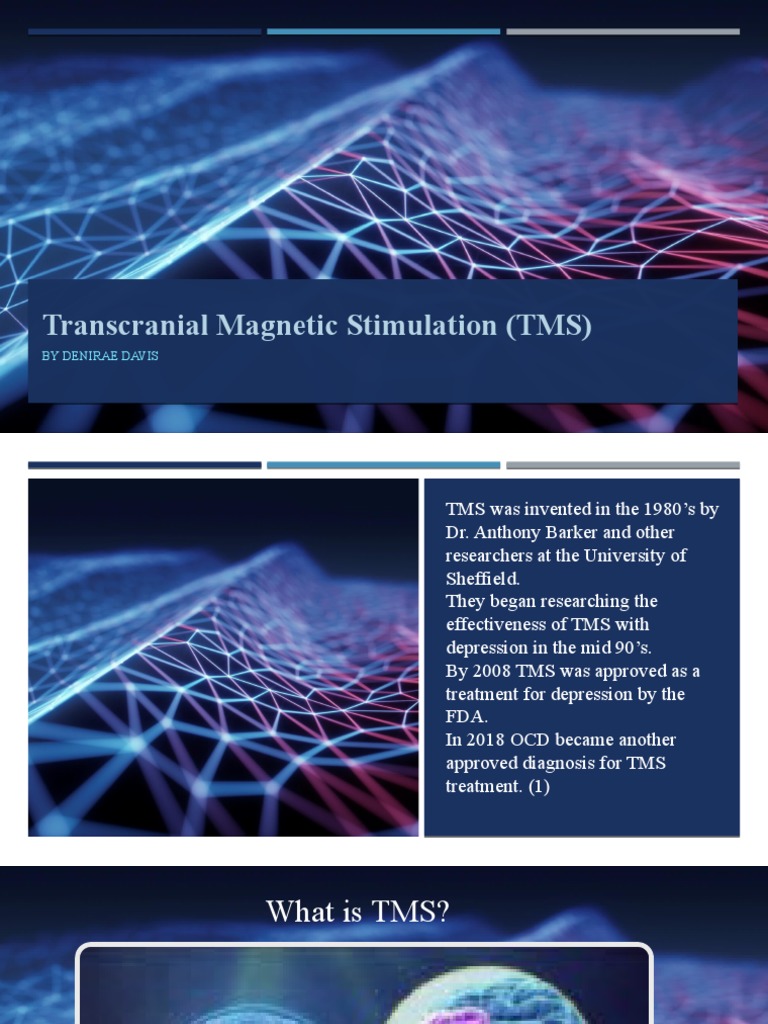 Transcranial Magnetic Stimulation (TMS)

BY DENIRAE DAVIS

TMS was invented in the 1980's by Dr. Anthony Barker and other researchers at the University of Sheffield.
They began researching the effectiveness of TMS with depression in the mid 90's.
By 2008 TMS was approved as a treatment for depression by the FDA.
In 2018 OCD became another approved diagnosis for TMS treatment. (1)

What is TMS?